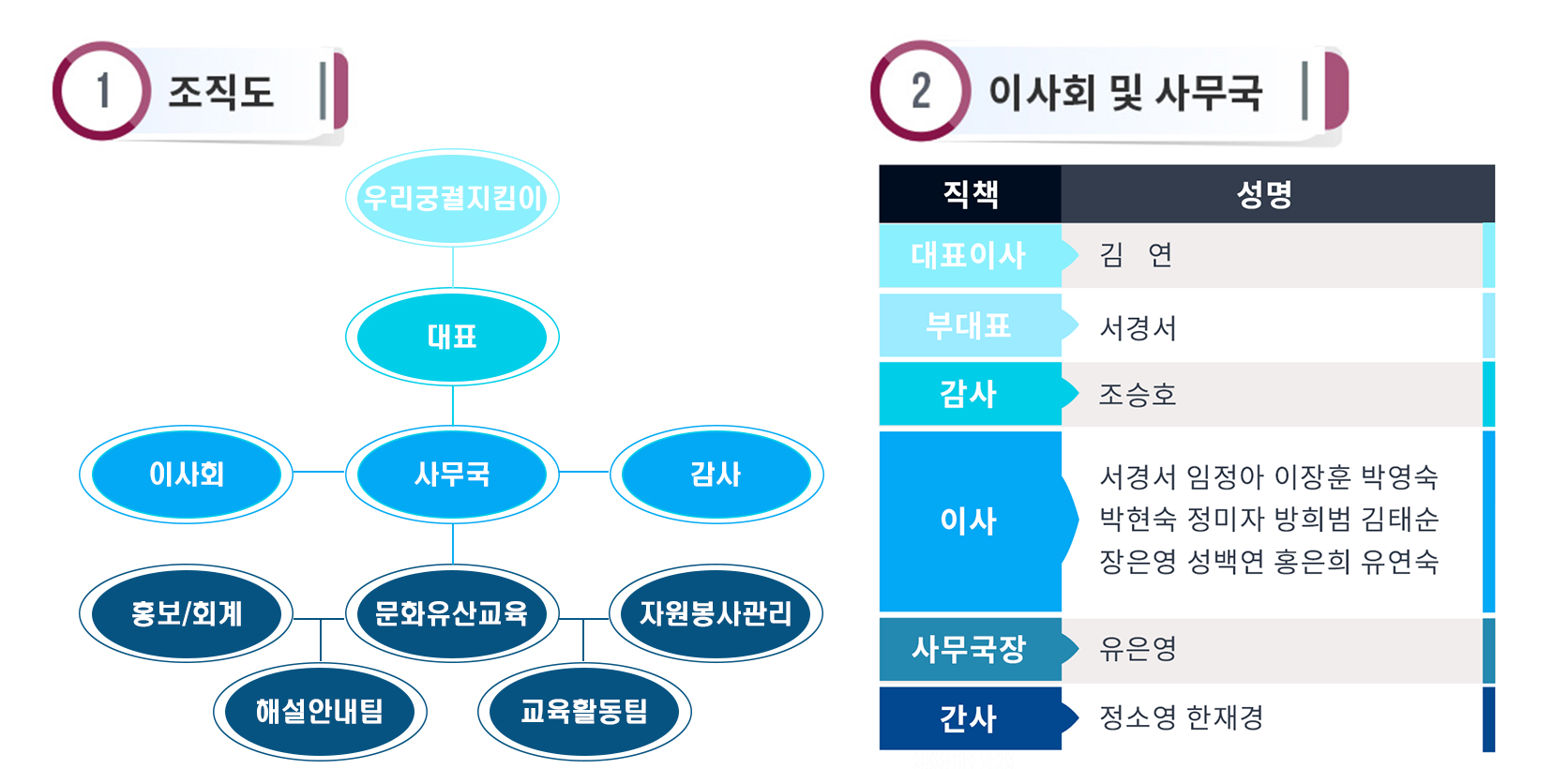 1 조직도

우리궁궐지킴이

대표

이사회

사무국

감사

홍보/회계

문화유산교육

자원봉사관리

해설안내팀

교육활동팀

2 이사회 및 사무국

| 직책 | 성명 |
|---|---|
| 대표이사 | 김 연 |
| 부대표 | 서경서 |
| 감사 | 조승호 |
| 이사 | 서경서 임정아 이장훈 박영숙 박현숙 정미자 방희범 김태순 장은영 성백연 홍은희 유연숙 |
| 사무국장 | 유은영 |
| 간사 | 정소영 한재경 |